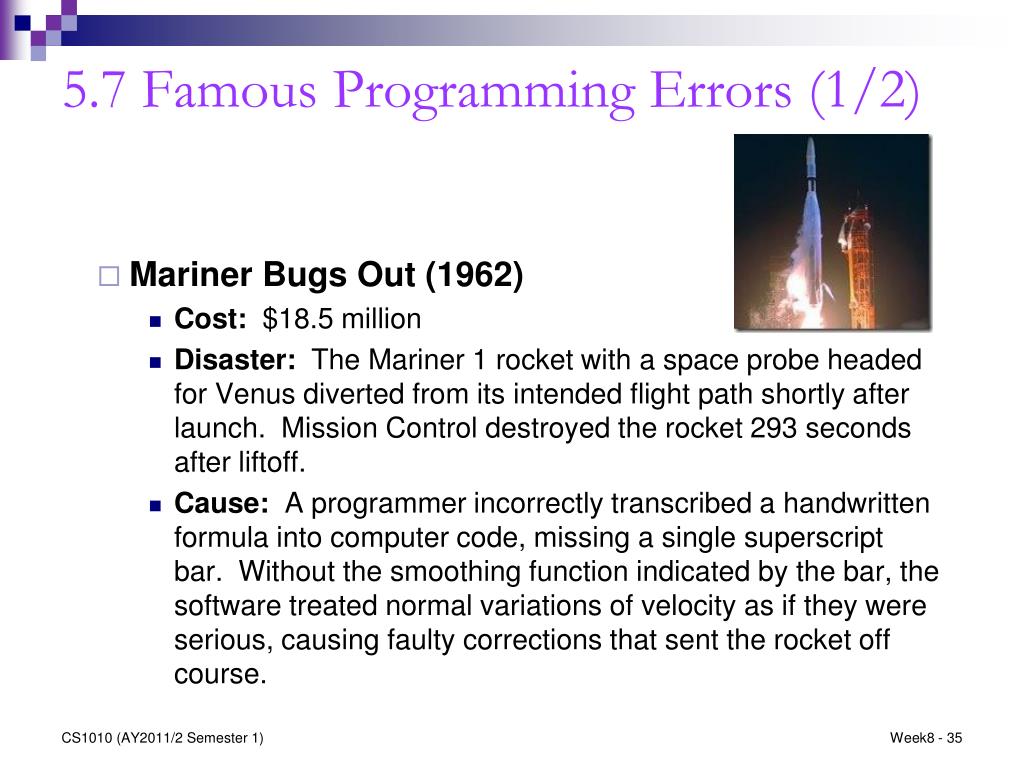 5.7 Famous Programming Errors (1/2)

Mariner Bugs Out (1962)

Cost: $18.5 million

Disaster: The Mariner 1 rocket with a space probe headed for Venus diverted from its intended flight path shortly after launch. Mission Control destroyed the rocket 293 seconds after liftoff.

Cause: A programmer incorrectly transcribed a handwritten formula into computer code, missing a single superscript bar. Without the smoothing function indicated by the bar, the software treated normal variations of velocity as if they were serious, causing faulty corrections that sent the rocket off course.

CS1010 (AY2011/2 Semester 1)

Week8 - 35